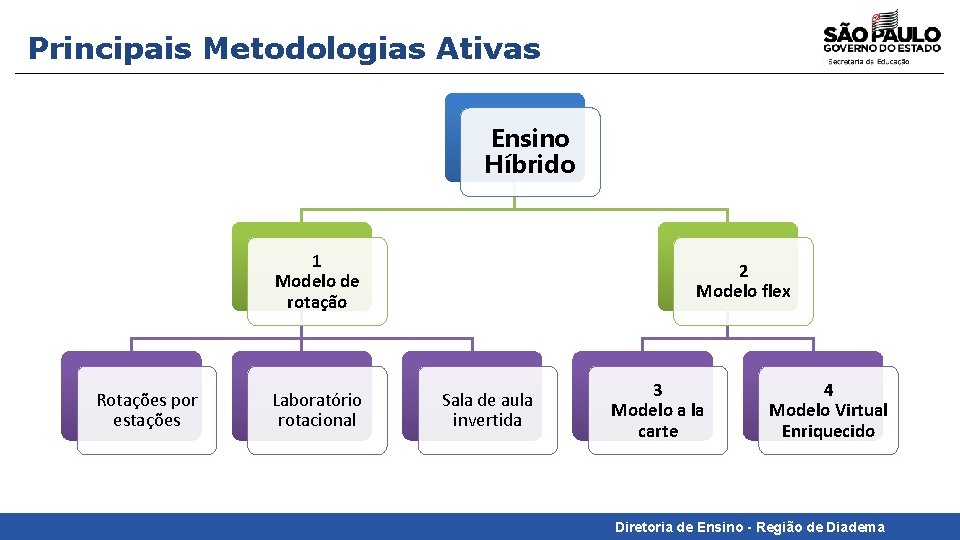 Principais Metodologias Ativas

SÃO PAULO
GOVERNO DO ESTADO
Secretaria da Educação

Ensino Híbrido

1
Modelo de rotação

2
Modelo flex

Rotações por estações

Laboratório rotacional

Sala de aula invertida

3
Modelo a la carte

4
Modelo Virtual Enriquecido

Diretoria de Ensino - Região de Diadema